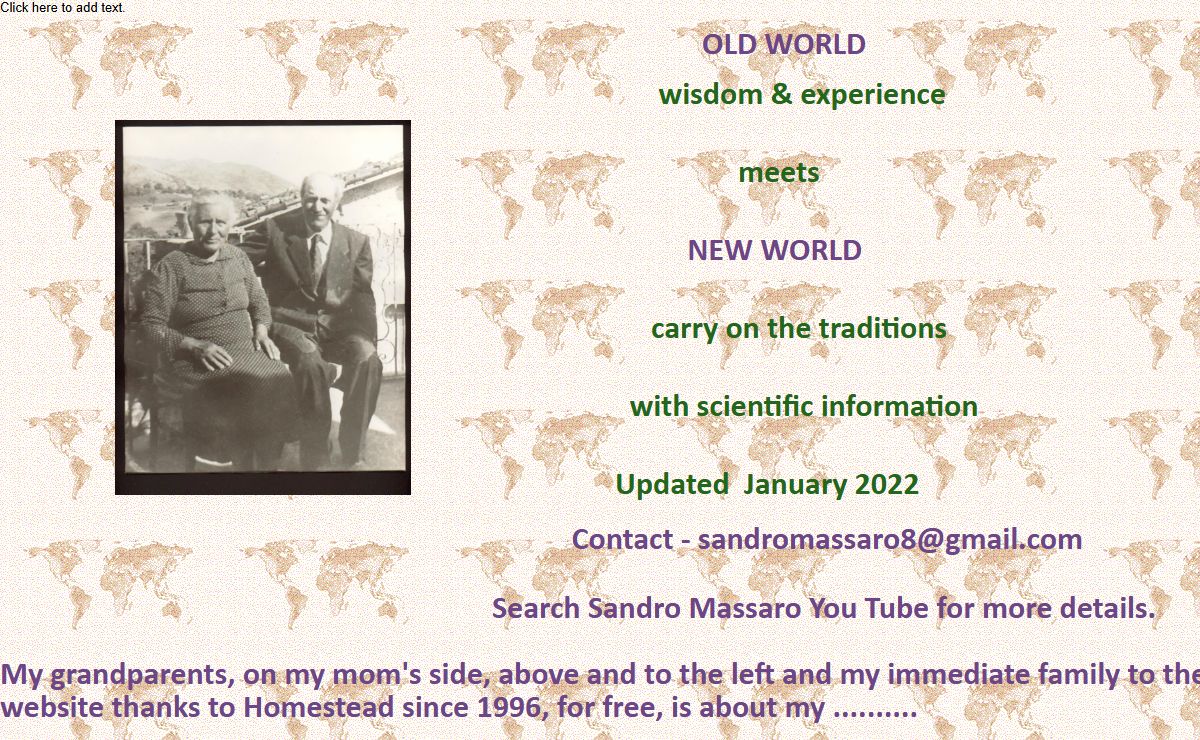 Click here to add text.

OLD WORLD

wisdom & experience

meets

NEW WORLD

carry on the traditions

with scientific information

Updated January 2022

Contact - sandromassaro8@gmail.com

Search Sandro Massaro You Tube for more details.

My grandparents, on my mom's side, above and to the left and my immediate family to the website thanks to Homestead since 1996, for free, is about my ..........